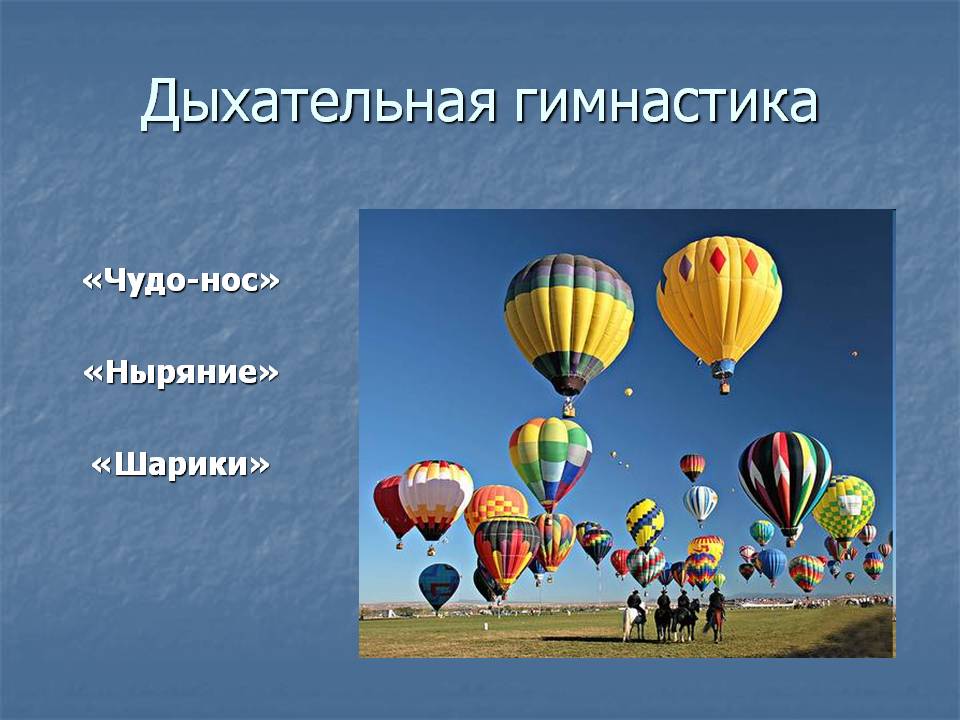 Дыхательная гимнастика

«Чудо-нос»

«Ныряние»

«Шарики»